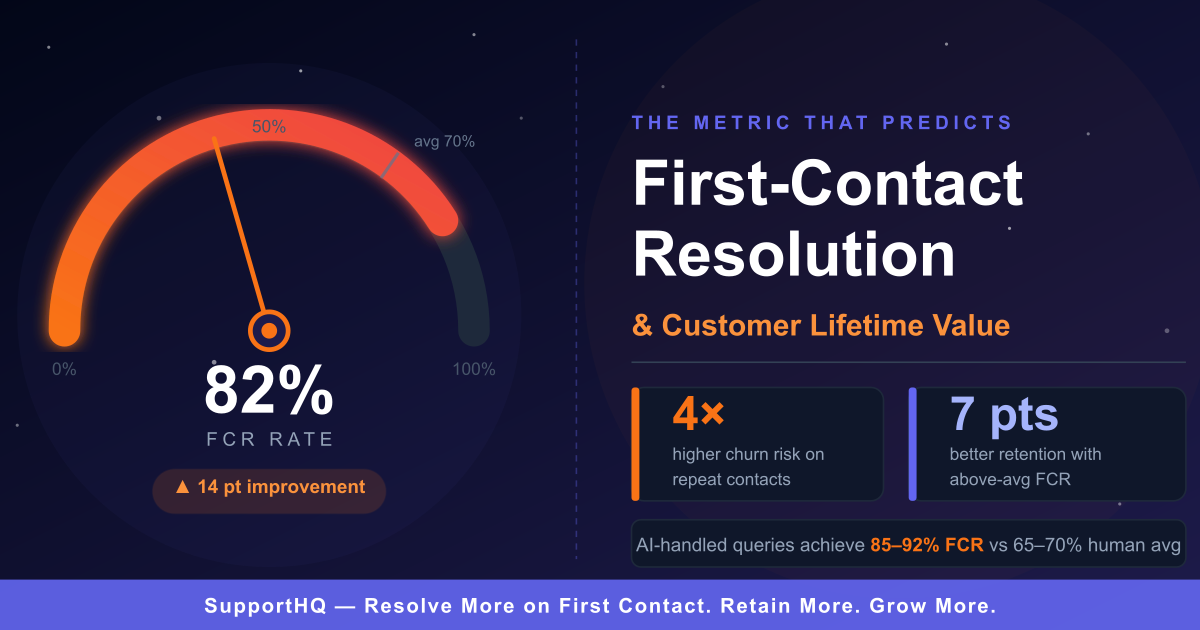 50%

avg 70%

0%

100%

82%

FCR RATE

▲ 14 pt improvement

THE METRIC THAT PREDICTS

First-Contact Resolution

& Customer Lifetime Value

4×

higher churn risk on repeat contacts

7 pts

better retention with above-avg FCR

AI-handled queries achieve 85–92% FCR vs 65–70% human avg

SupportHQ — Resolve More on First Contact. Retain More. Grow More.